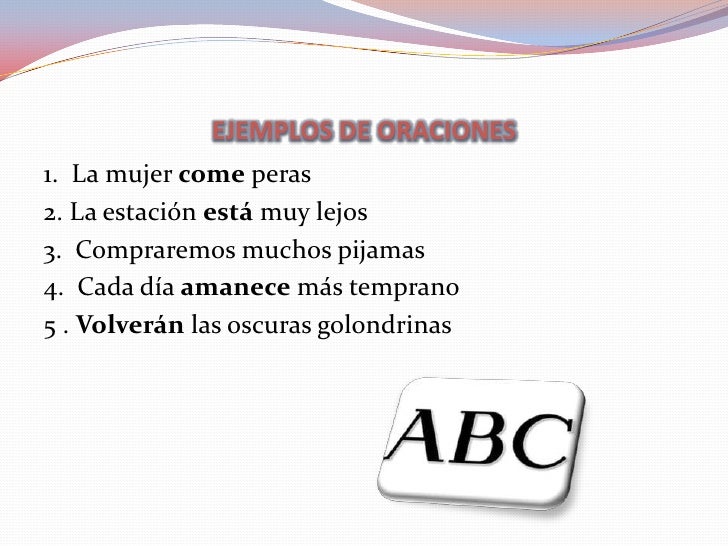 EJEMPLOS DE ORACIONES

1. La mujer come peras
2. La estación está muy lejos
3. Compraremos muchos pijamas
4. Cada día amanece más temprano
5 . Volverán las oscuras golondrinas

ABC